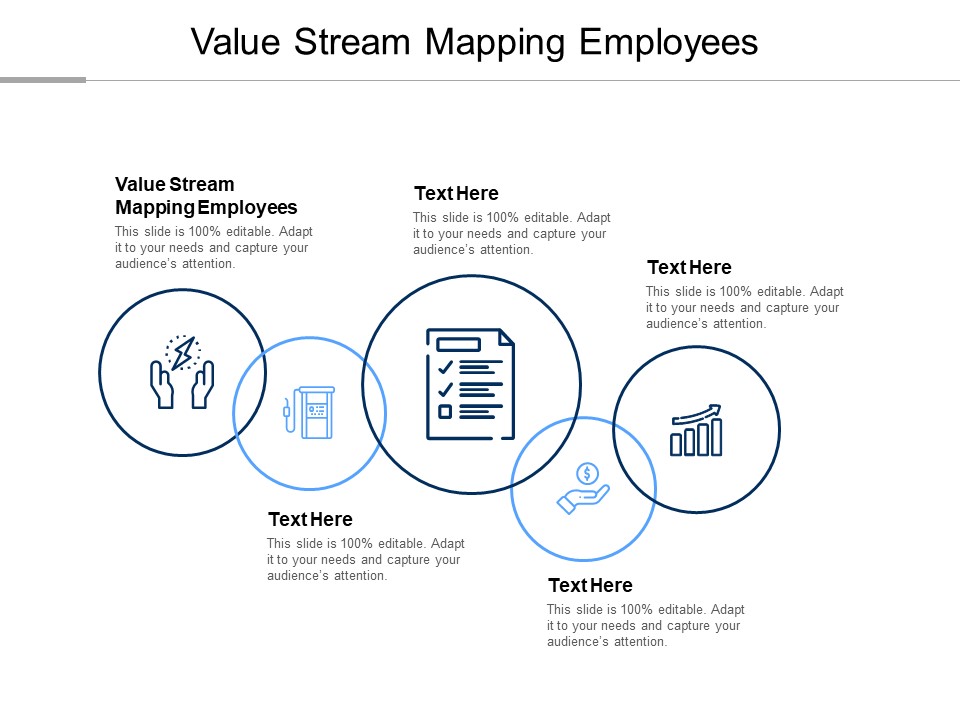 Value Stream Mapping Employees

Value Stream Mapping Employees
This slide is 100% editable. Adapt it to your needs and capture your audience's attention.

Text Here
This slide is 100% editable. Adapt it to your needs and capture your audience's attention.

Text Here
This slide is 100% editable. Adapt it to your needs and capture your audience's attention.

Text Here
This slide is 100% editable. Adapt it to your needs and capture your audience's attention.

Text Here
This slide is 100% editable. Adapt it to your needs and capture your audience's attention.